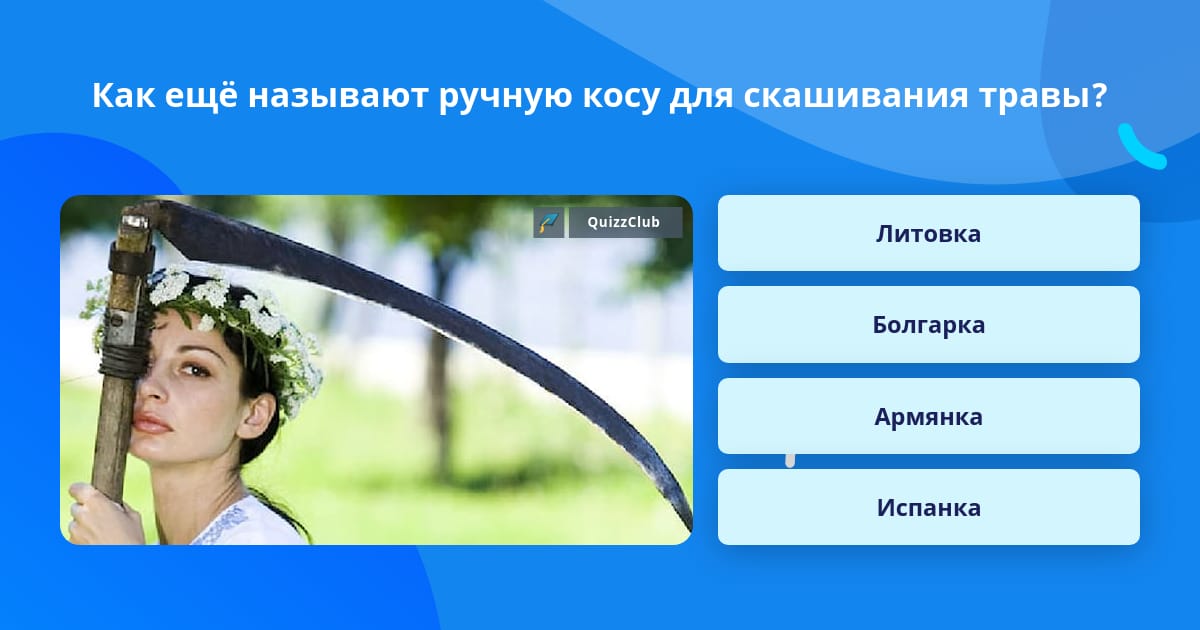 Как ещё называют ручную косу для скашивания травы?

QuizzClub

Литовка

Болгарка

Армянка

Испанка